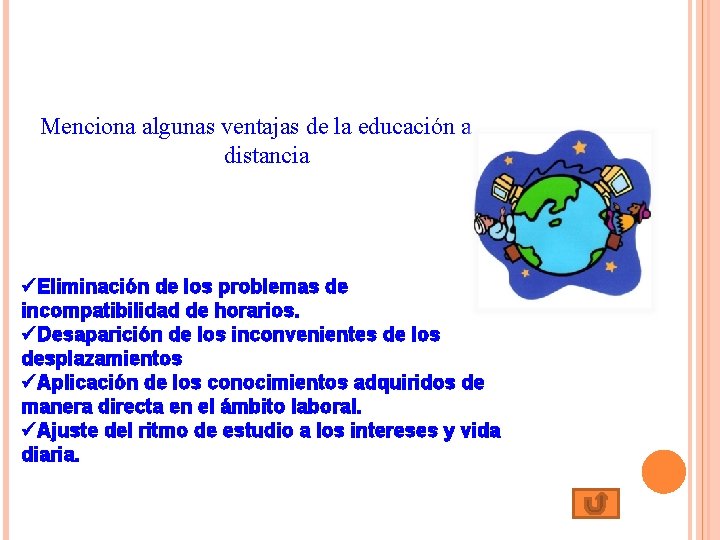 Menciona algunas ventajas de la educación a distancia

✓Eliminación de los problemas de incompatibilidad de horarios.
✓Desaparición de los inconvenientes de los desplazamientos
✓Aplicación de los conocimientos adquiridos de manera directa en el ámbito laboral.
✓Ajuste del ritmo de estudio a los intereses y vida diaria.